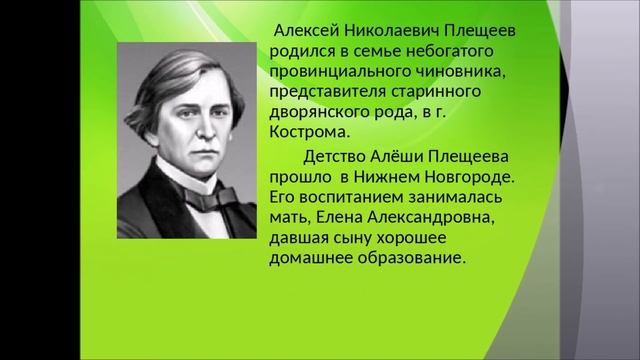 Алексей Николаевич Плещеев родился в семье небогатого провинциального чиновника, представителя старинного дворянского рода, в г. Кострома.

Детство Алёши Плещеева прошло в Нижнем Новгороде. Его воспитанием занималась мать, Елена Александровна, давшая сыну хорошее домашнее образование.